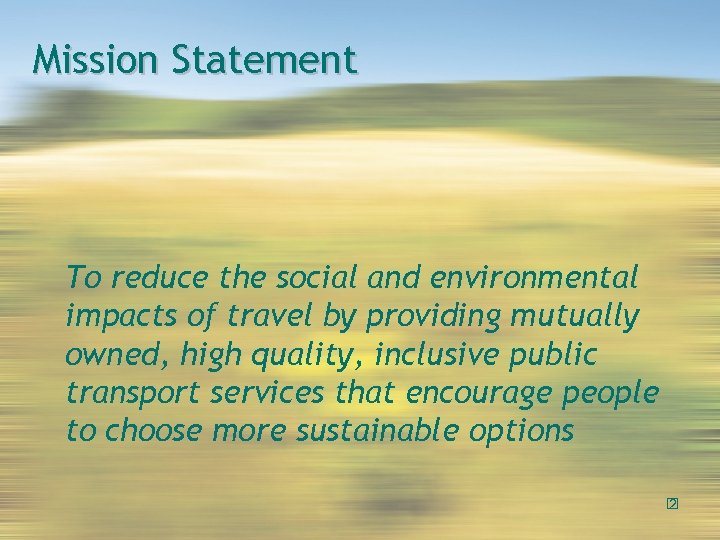 Mission Statement

To reduce the social and environmental impacts of travel by providing mutually owned, high quality, inclusive public transport services that encourage people to choose more sustainable options

2